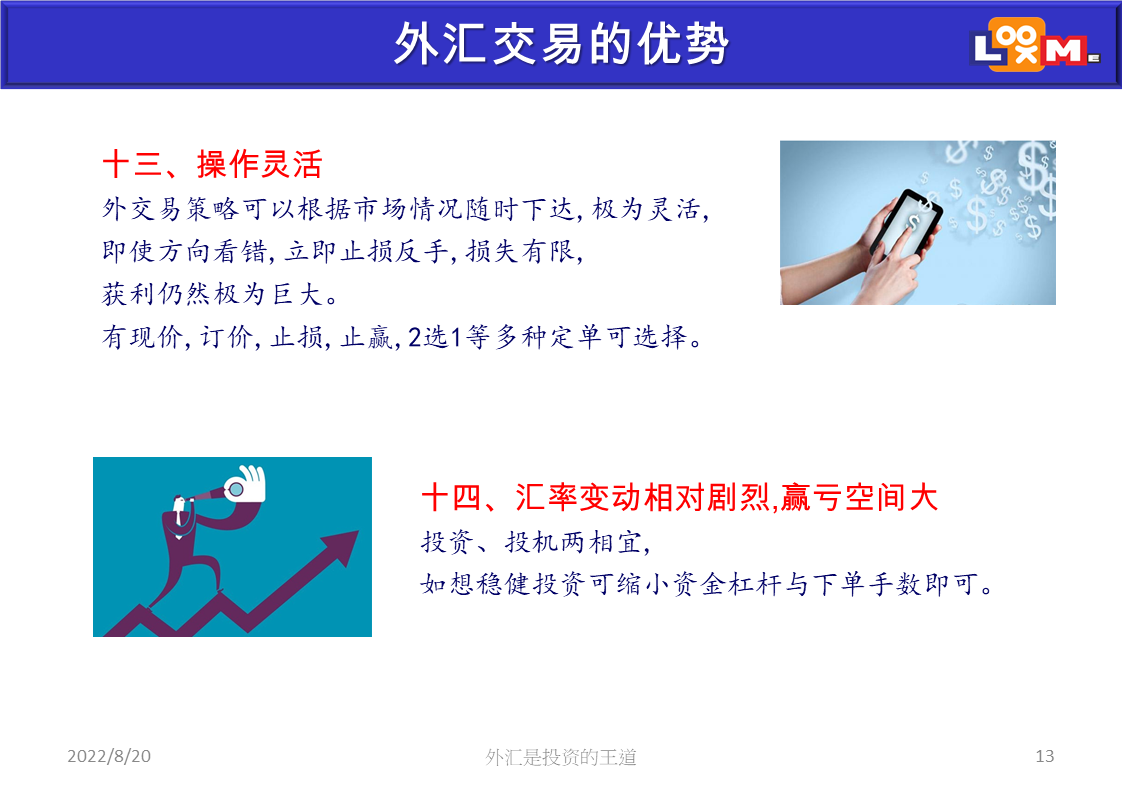 外汇交易的优势

LOOXM

十三、操作灵活

外交易策略可以根据市场情况随时下达, 极为灵活,
即使方向看错, 立即止损反手, 损失有限,
获利仍然极为巨大。
有现价, 订价, 止损, 止赢, 2选1等多种定单可选择。

十四、汇率变动相对剧烈,赢亏空间大

投资、投机两相宜,
如想稳健投资可缩小资金杠杆与下单手数即可。

2022/8/20

外汇是投资的王道

13